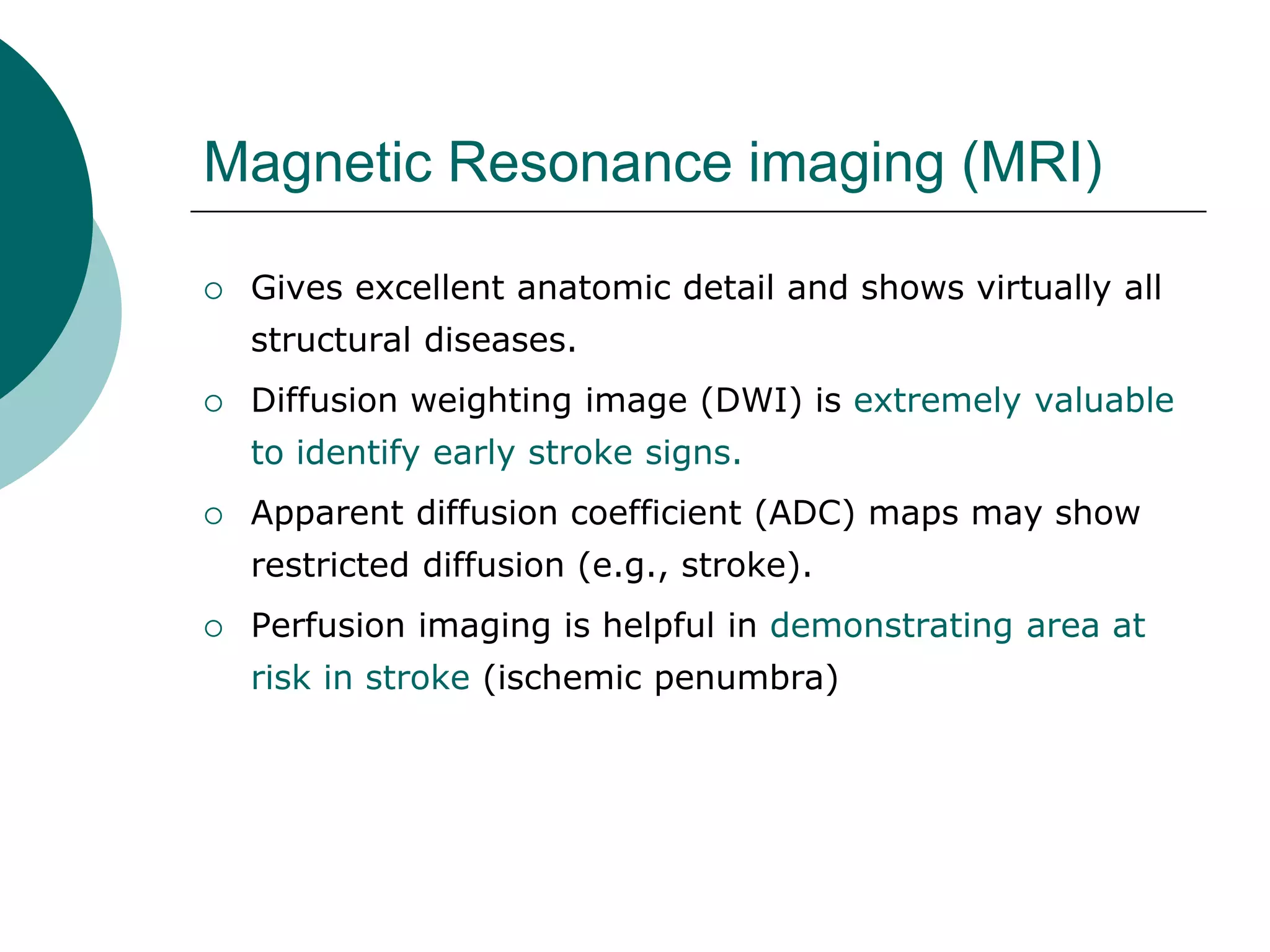 Magnetic Resonance imaging (MRI)

○ Gives excellent anatomic detail and shows virtually all structural diseases.

○ Diffusion weighting image (DWI) is extremely valuable to identify early stroke signs.

○ Apparent diffusion coefficient (ADC) maps may show restricted diffusion (e.g., stroke).

○ Perfusion imaging is helpful in demonstrating area at risk in stroke (ischemic penumbra)